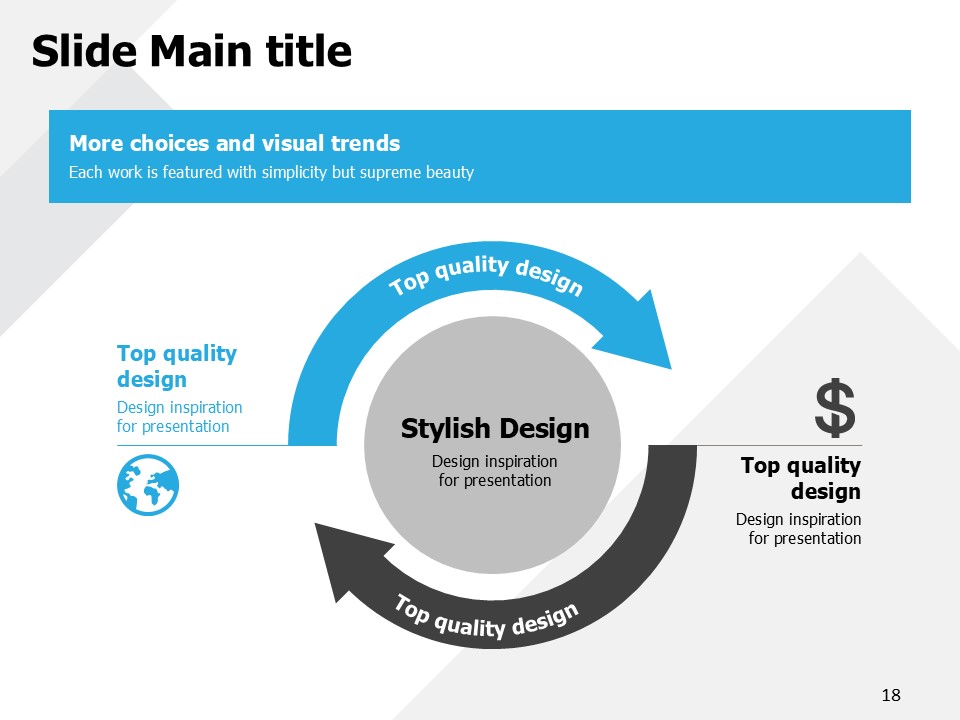 Slide Main title

More choices and visual trends
Each work is featured with simplicity but supreme beauty

Top quality design

Top quality design
Design inspiration for presentation

Stylish Design
Design inspiration for presentation

$

Top quality design
Design inspiration for presentation

Top quality design

18